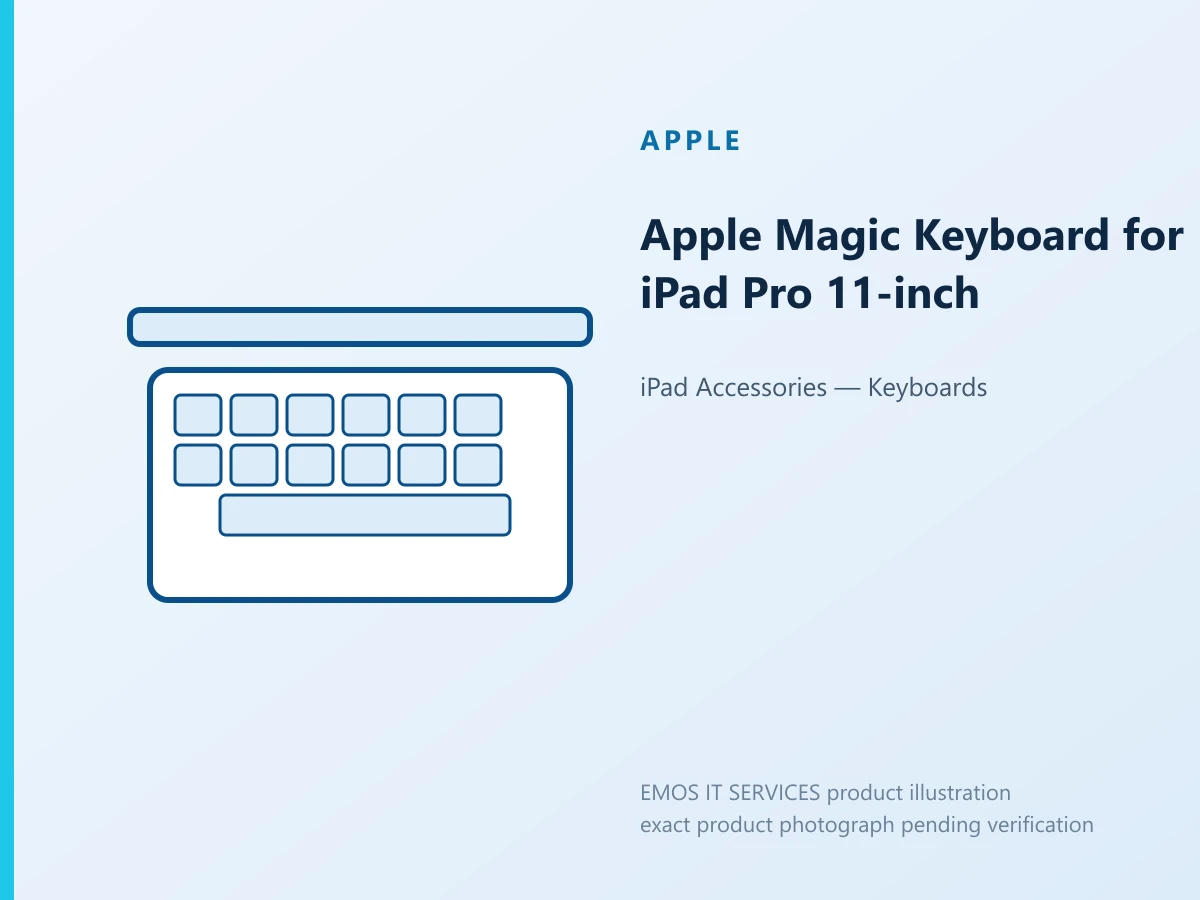 APPLE

Apple Magic Keyboard for iPad Pro 11-inch

iPad Accessories — Keyboards

EMOS IT SERVICES product illustration
exact product photograph pending verification